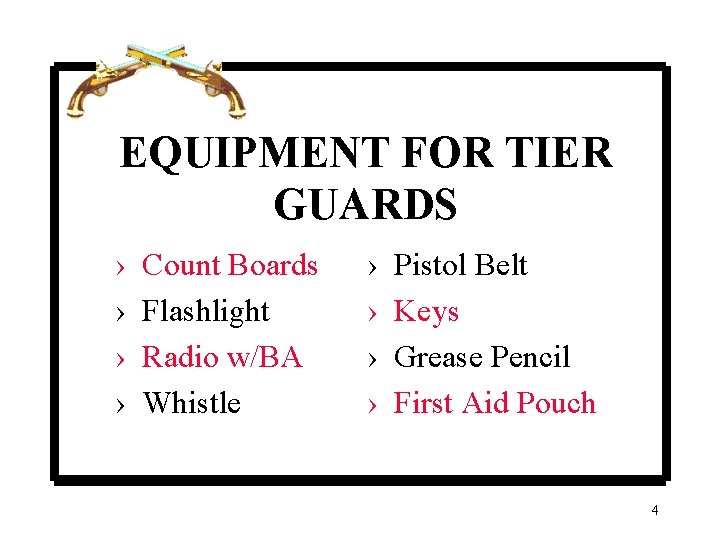 EQUIPMENT FOR TIER GUARDS

› Count Boards
› Flashlight
› Radio w/BA
› Whistle

› Pistol Belt
› Keys
› Grease Pencil
› First Aid Pouch

4